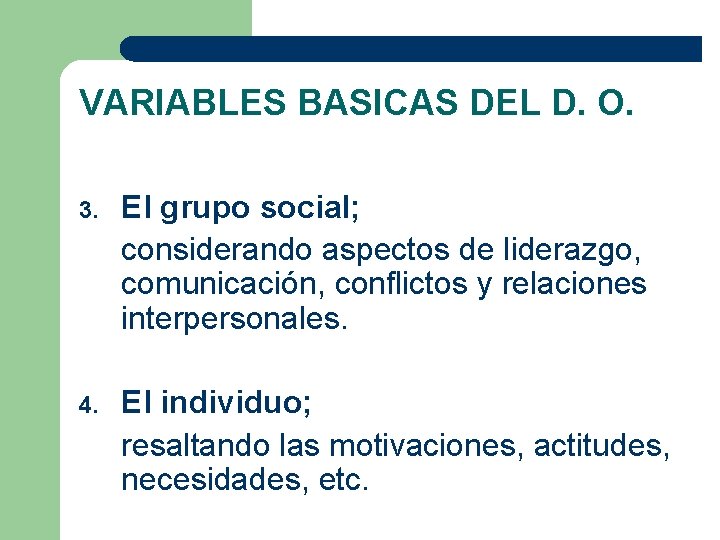 VARIABLES BASICAS DEL D. O.

3. El grupo social;

considerando aspectos de liderazgo, comunicación, conflictos y relaciones interpersonales.

4. El individuo;

resaltando las motivaciones, actitudes, necesidades, etc.